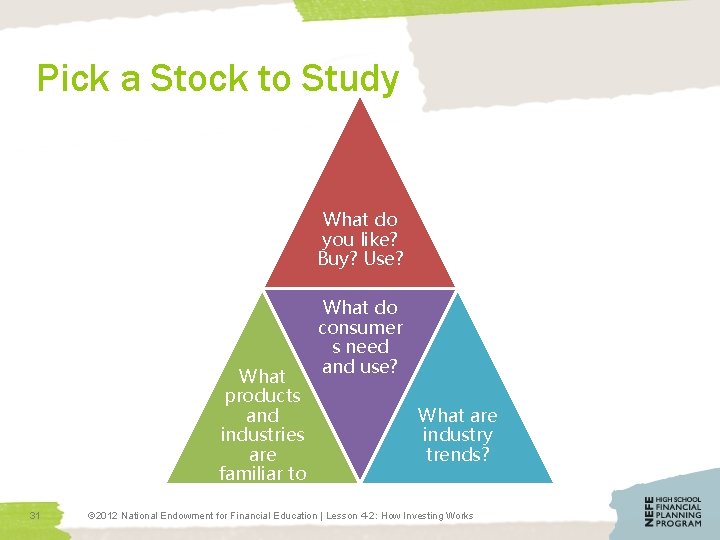 Pick a Stock to Study

What do you like? Buy? Use?

What do consumer s need and use?

What products and industries are familiar to

What are industry trends?

31

©2012 National Endowment for Financial Education | Lesson 4-2: How Investing Works

NEFE HIGH SCHOOL FINANCIAL PLANNING PROGRAM